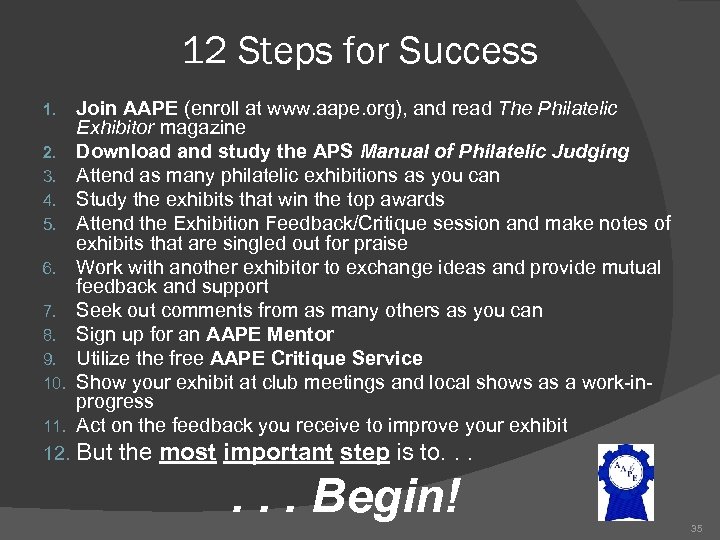 12 Steps for Success

1. Join AAPE (enroll at www.aape.org), and read The Philatelic Exhibitor magazine
2. Download and study the APS Manual of Philatelic Judging
3. Attend as many philatelic exhibitions as you can
4. Study the exhibits that win the top awards
5. Attend the Exhibition Feedback/Critique session and make notes of exhibits that are singled out for praise
6. Work with another exhibitor to exchange ideas and provide mutual feedback and support
7. Seek out comments from as many others as you can
8. Sign up for an AAPE Mentor
9. Utilize the free AAPE Critique Service
10. Show your exhibit at club meetings and local shows as a work-in-progress
11. Act on the feedback you receive to improve your exhibit
12. But the most important step is to. . .

. . . Begin!

AAPE

35